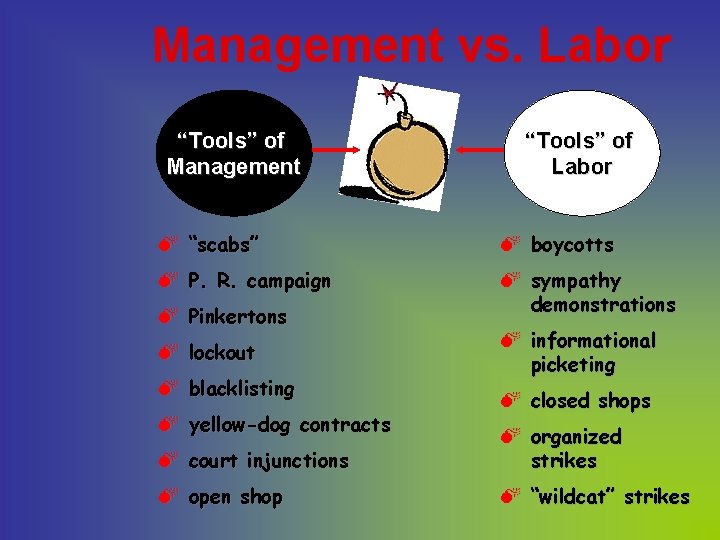 Management vs. Labor

“Tools” of Management

“Tools” of Labor

- “scabs”
- P. R. campaign
- Pinkertons
- lockout
- blacklisting
- yellow-dog contracts
- court injunctions
- open shop

- boycotts
- sympathy demonstrations
- informational picketing
- closed shops
- organized strikes
- “wildcat” strikes